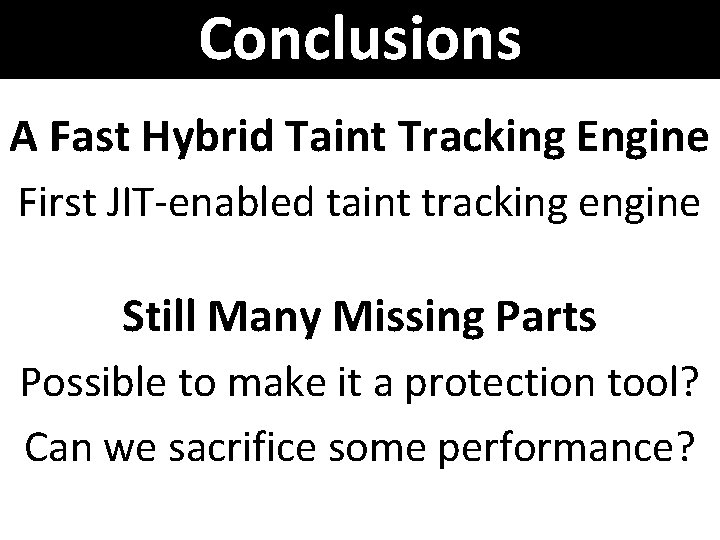 Conclusions

A Fast Hybrid Taint Tracking Engine

First JIT-enabled taint tracking engine

Still Many Missing Parts

Possible to make it a protection tool?

Can we sacrifice some performance?